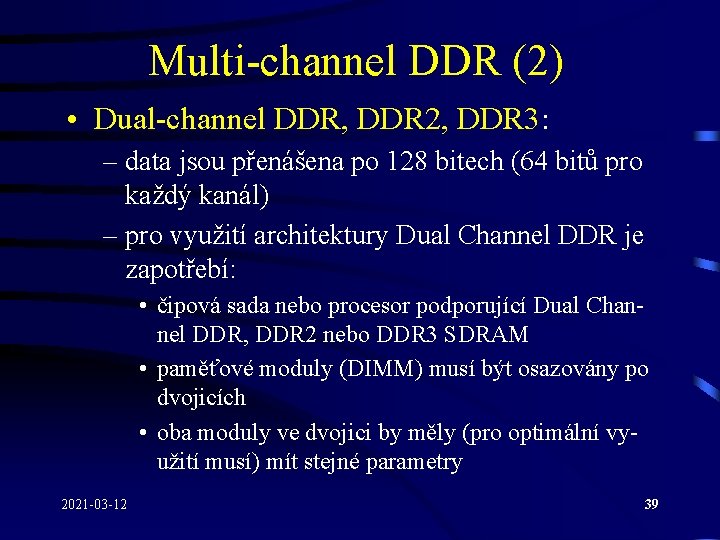 Multi-channel DDR (2)

• Dual-channel DDR, DDR2, DDR3:

– data jsou přenášena po 128 bitech (64 bitů pro každý kanál)

– pro využití architektury Dual Channel DDR je zapotřebí:

• čipová sada nebo procesor podporující Dual Channel DDR, DDR2 nebo DDR3 SDRAM

• paměťové moduly (DIMM) musí být osazovány po dvojicích

• oba moduly ve dvojici by měly (pro optimální využití musí) mít stejné parametry

2021-03-12

39